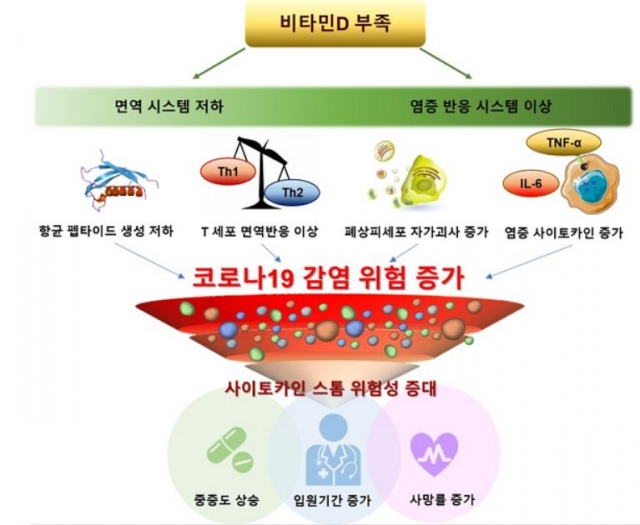 비타민D 부족

면역 시스템 저하

염증 반응 시스템 이상

Th1

Th2

TNF-α

IL-6

항균 펩타이드 생성 저하

T 세포 면역반응 이상

폐상피세포 자가괴사 증가

염증 사이토카인 증가

코로나19 감염 위험 증가

사이토카인 스톰 위험성 증대

중증도 상승

입원기간 증가

사망률 증가